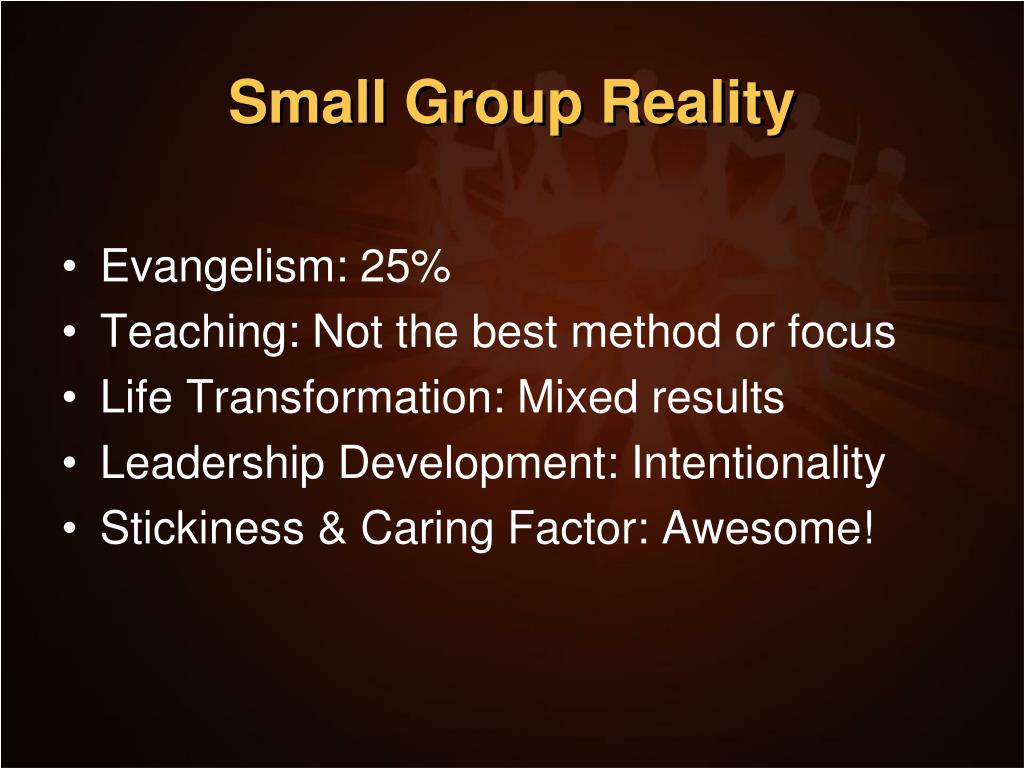 Small Group Reality

• Evangelism: 25%
• Teaching: Not the best method or focus
• Life Transformation: Mixed results
• Leadership Development: Intentionality
• Stickiness & Caring Factor: Awesome!